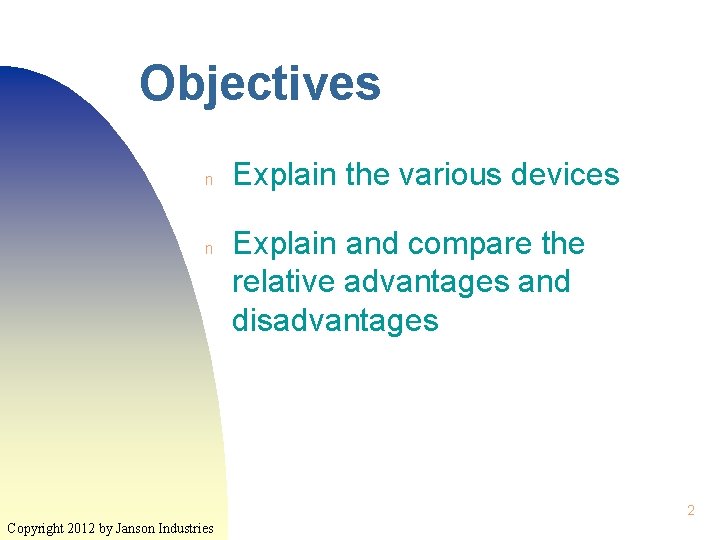 Objectives

n Explain the various devices

n Explain and compare the relative advantages and disadvantages

2

Copyright 2012 by Janson Industries